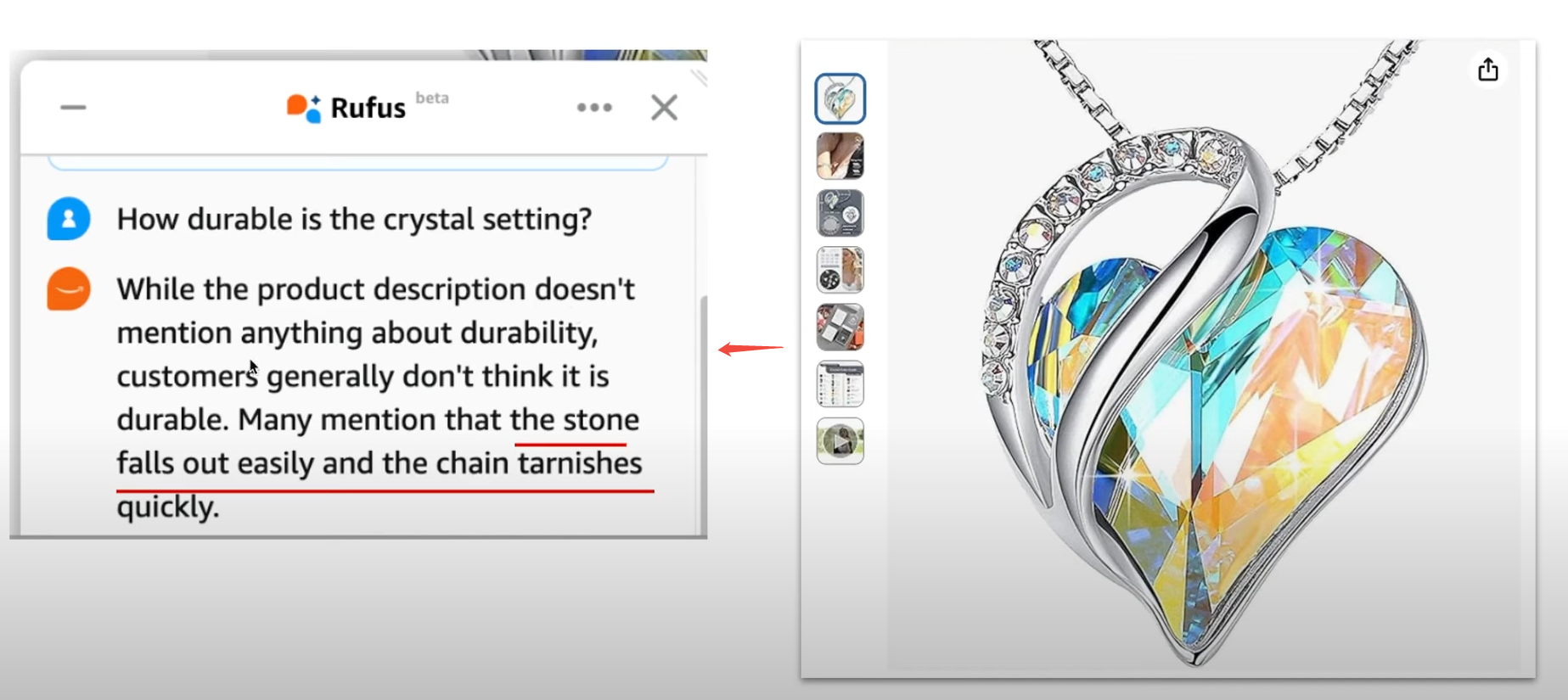 Rufus beta

How durable is the crystal setting?

While the product description doesn't mention anything about durability, customers generally don't think it is durable. Many mention that the stone falls out easily and the chain tarnishes quickly.